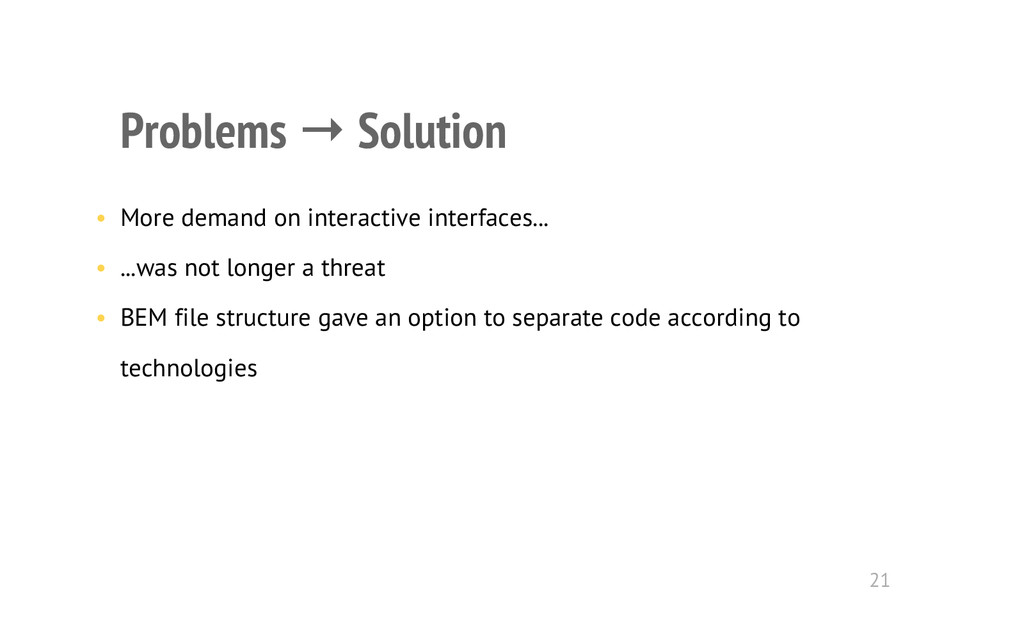 Problems → Solution

• More demand on interactive interfaces…

• …was not longer a threat

• BEM file structure gave an option to separate code according to technologies

21